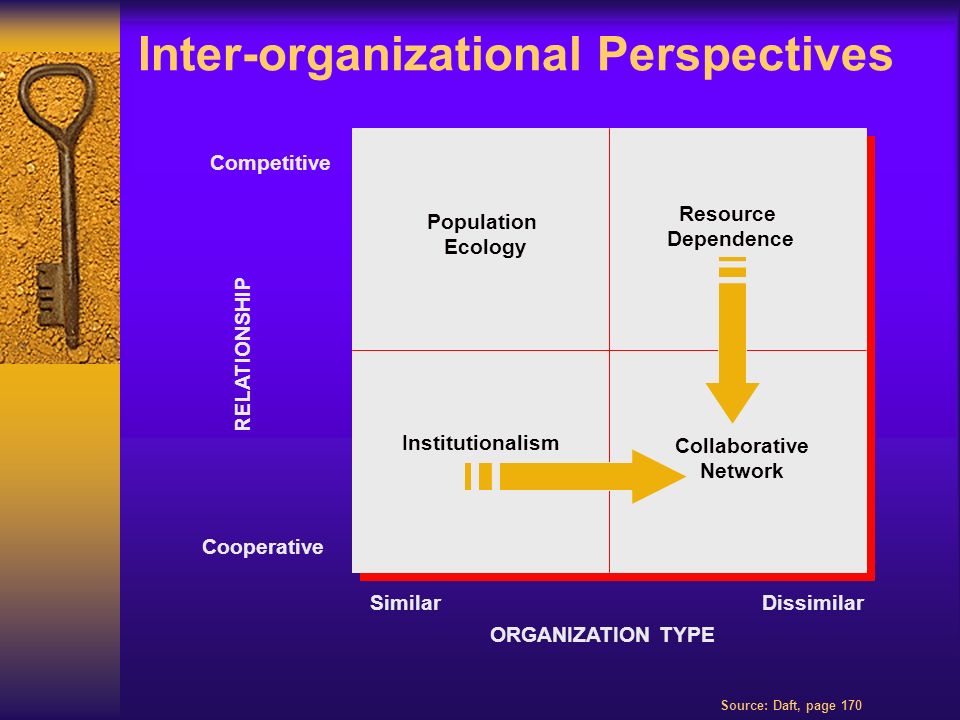 Inter-organizational Perspectives

Competitive

RELATIONSHIP

Cooperative

Population Ecology

Resource Dependence

Institutionalism

Collaborative Network

Similar

Dissimilar

ORGANIZATION TYPE

Source: Daft, page 170